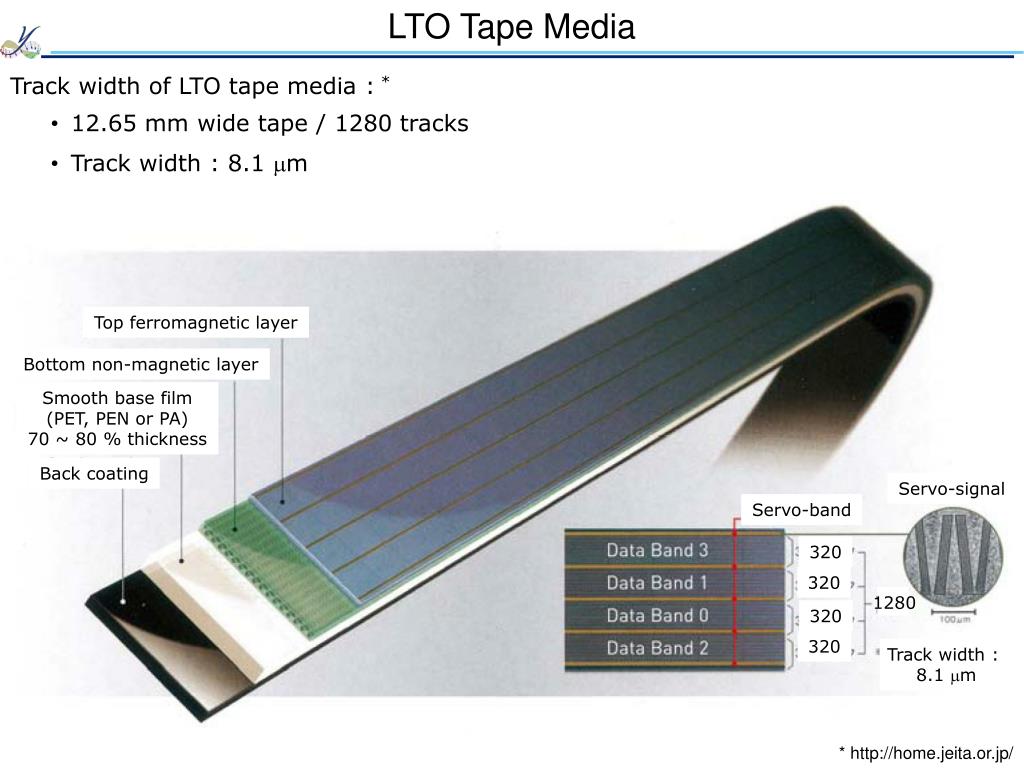 LTO Tape Media

Track width of LTO tape media : *

• 12.65 mm wide tape / 1280 tracks

• Track width : 8.1 $\mu$m

Top ferromagnetic layer

Bottom non-magnetic layer

Smooth base film (PET, PEN or PA) 70 ~ 80 % thickness

Back coating

Servo-band

Servo-signal

Data Band 3

Data Band 1

Data Band 0

Data Band 2

320

320

320

320

1280

100$\mu$m

Track width : 8.1 $\mu$m

* http://home.jeita.or.jp/